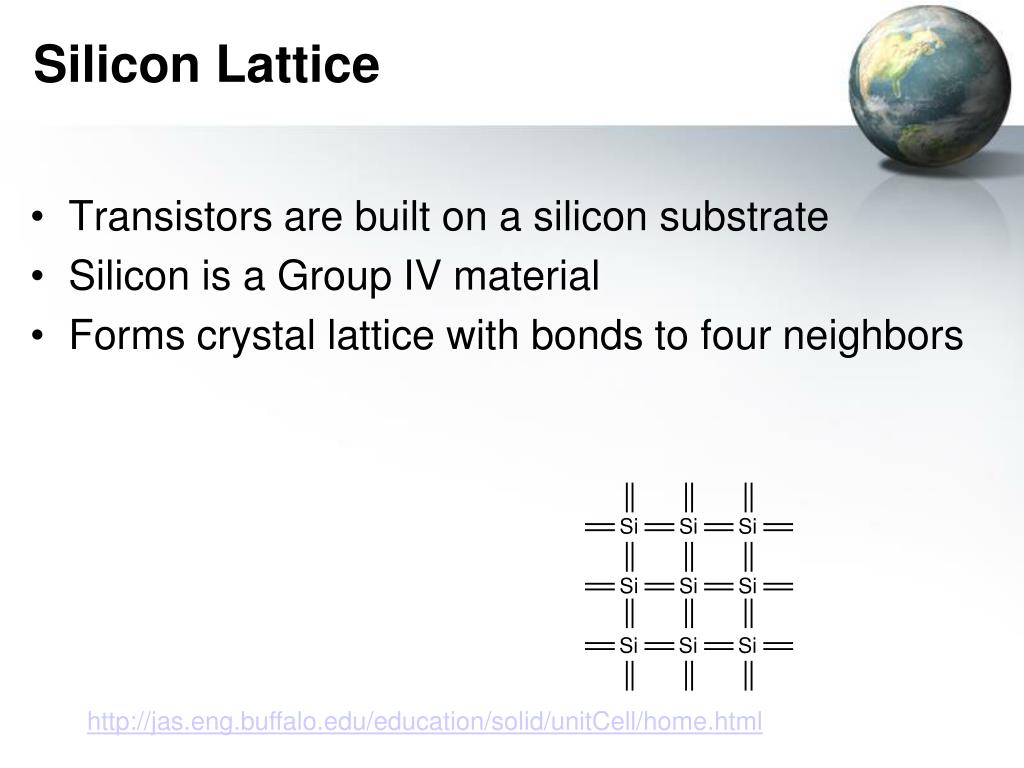 Silicon Lattice

• Transistors are built on a silicon substrate
• Silicon is a Group IV material
• Forms crystal lattice with bonds to four neighbors

Si Si Si
Si Si Si
Si Si Si

http://jas.eng.buffalo.edu/education/solid/unitCell/home.html